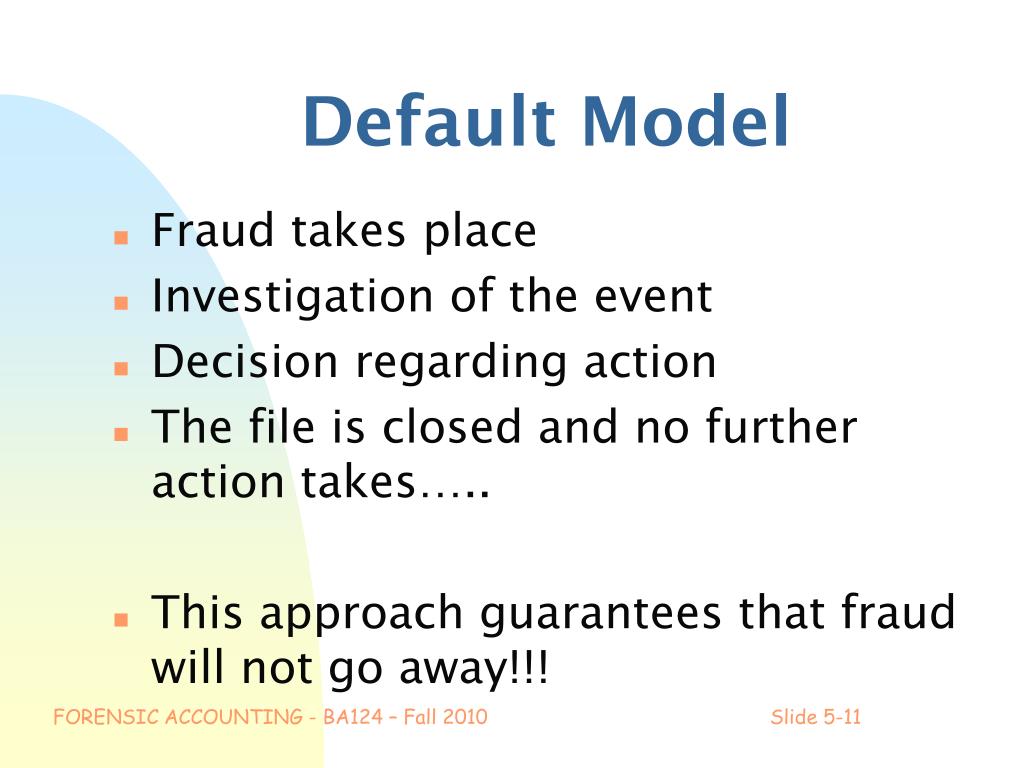 Default Model

- Fraud takes place
- Investigation of the event
- Decision regarding action
- The file is closed and no further action takes…..

- This approach guarantees that fraud will not go away!!!

FORENSIC ACCOUNTING - BA124 – Fall 2010

Slide 5-11